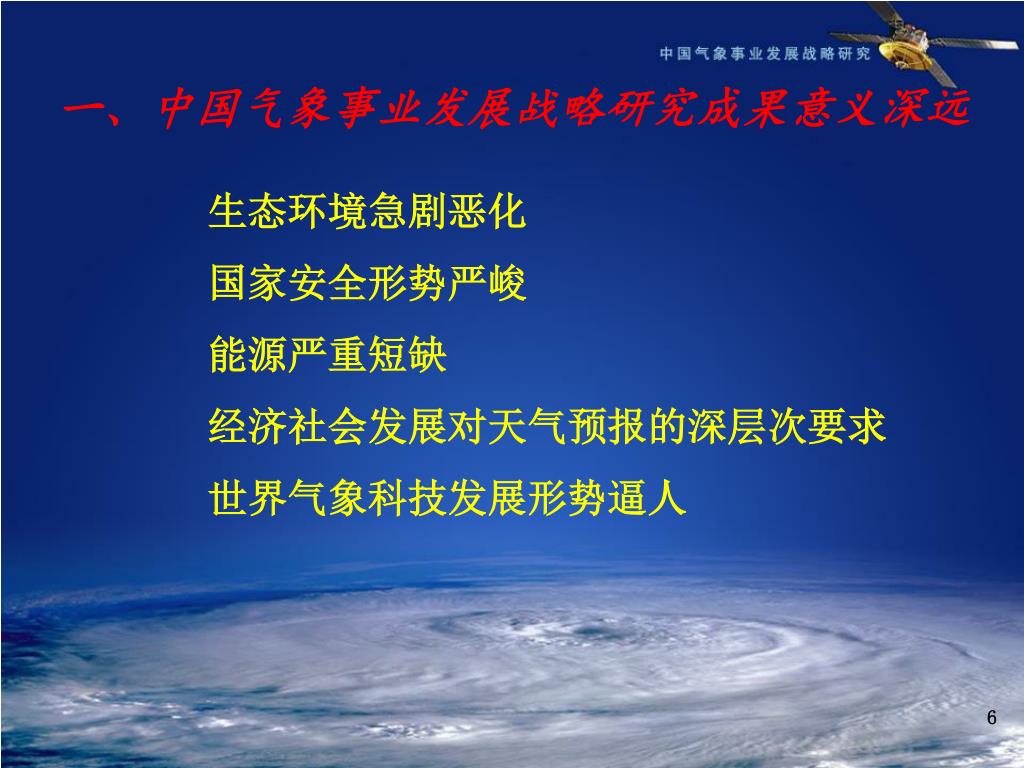 中国气象事业发展战略研究

一、中国气象事业发展战略研究成果意义深远

生态环境急剧恶化

国家安全形势严峻

能源严重短缺

经济社会发展对天气预报的深层次要求

世界气象科技发展形势逼人

6